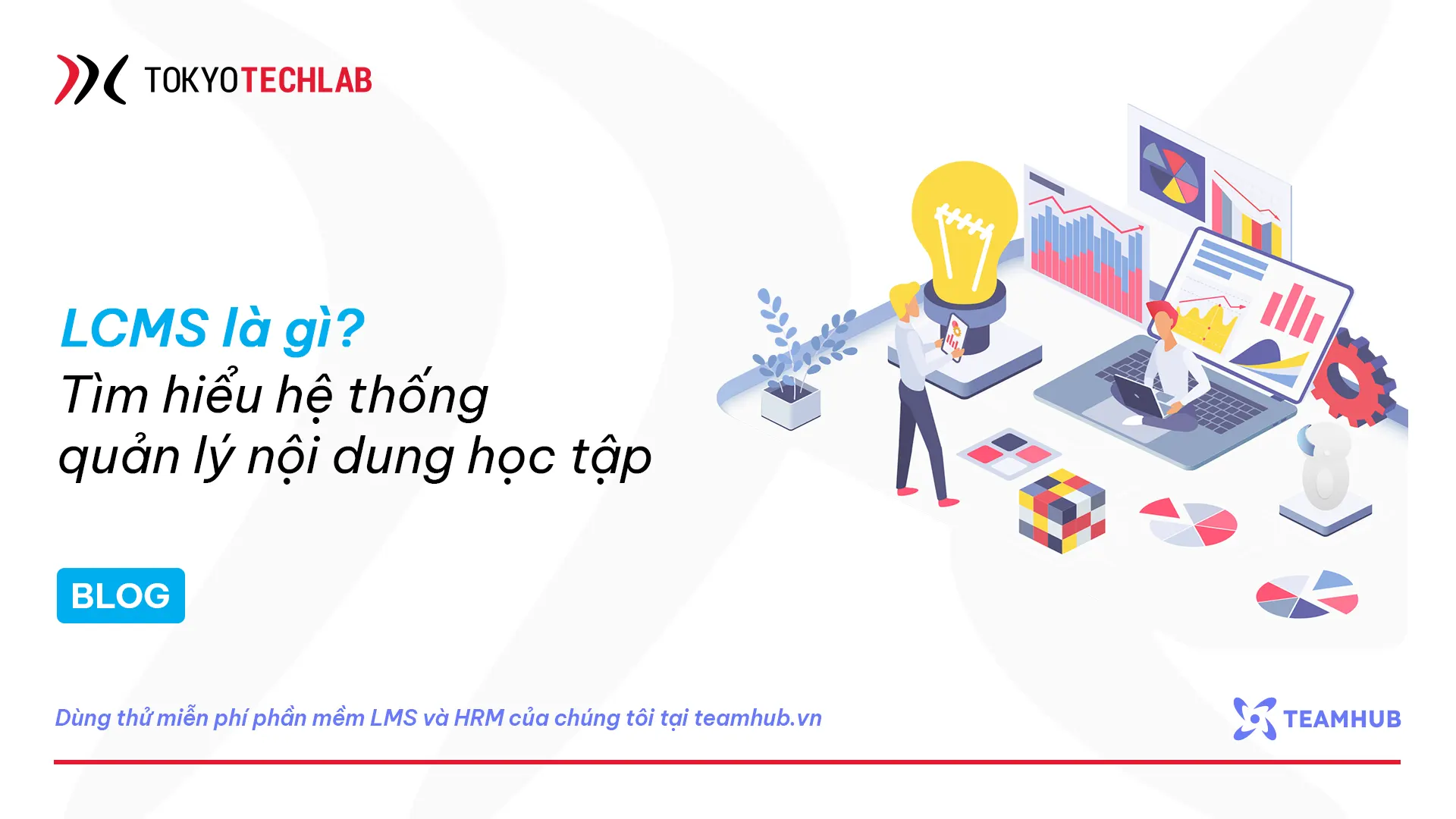 TOKYOTECHLAB

LCMS là gì?
Tìm hiểu hệ thống quản lý nội dung học tập

BLOG

Dùng thử miễn phí phần mềm LMS và HRM của chúng tôi tại teamhub.vn

TEAMHUB